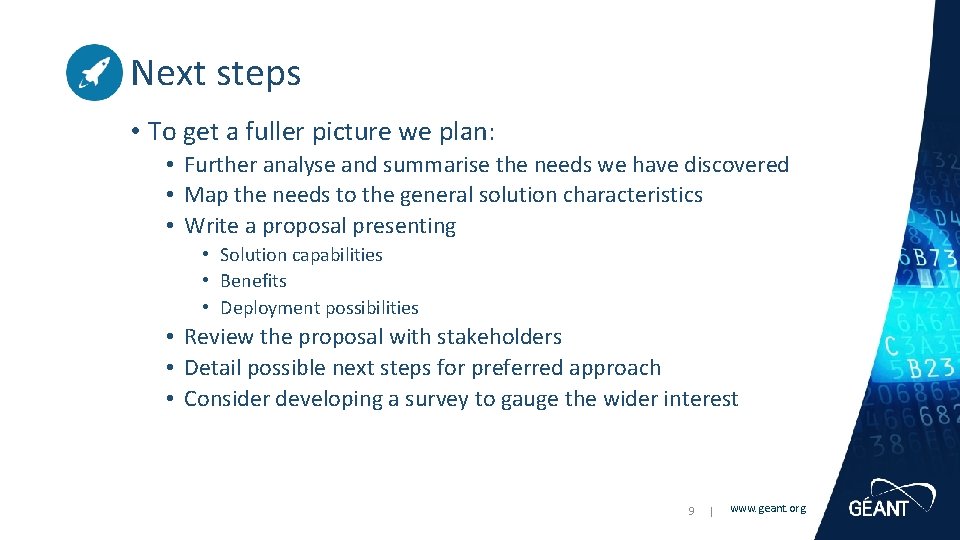 Next steps

• To get a fuller picture we plan:
• Further analyse and summarise the needs we have discovered
• Map the needs to the general solution characteristics
• Write a proposal presenting
• Solution capabilities
• Benefits
• Deployment possibilities
• Review the proposal with stakeholders
• Detail possible next steps for preferred approach
• Consider developing a survey to gauge the wider interest

9 | www.geant.org

GÉANT